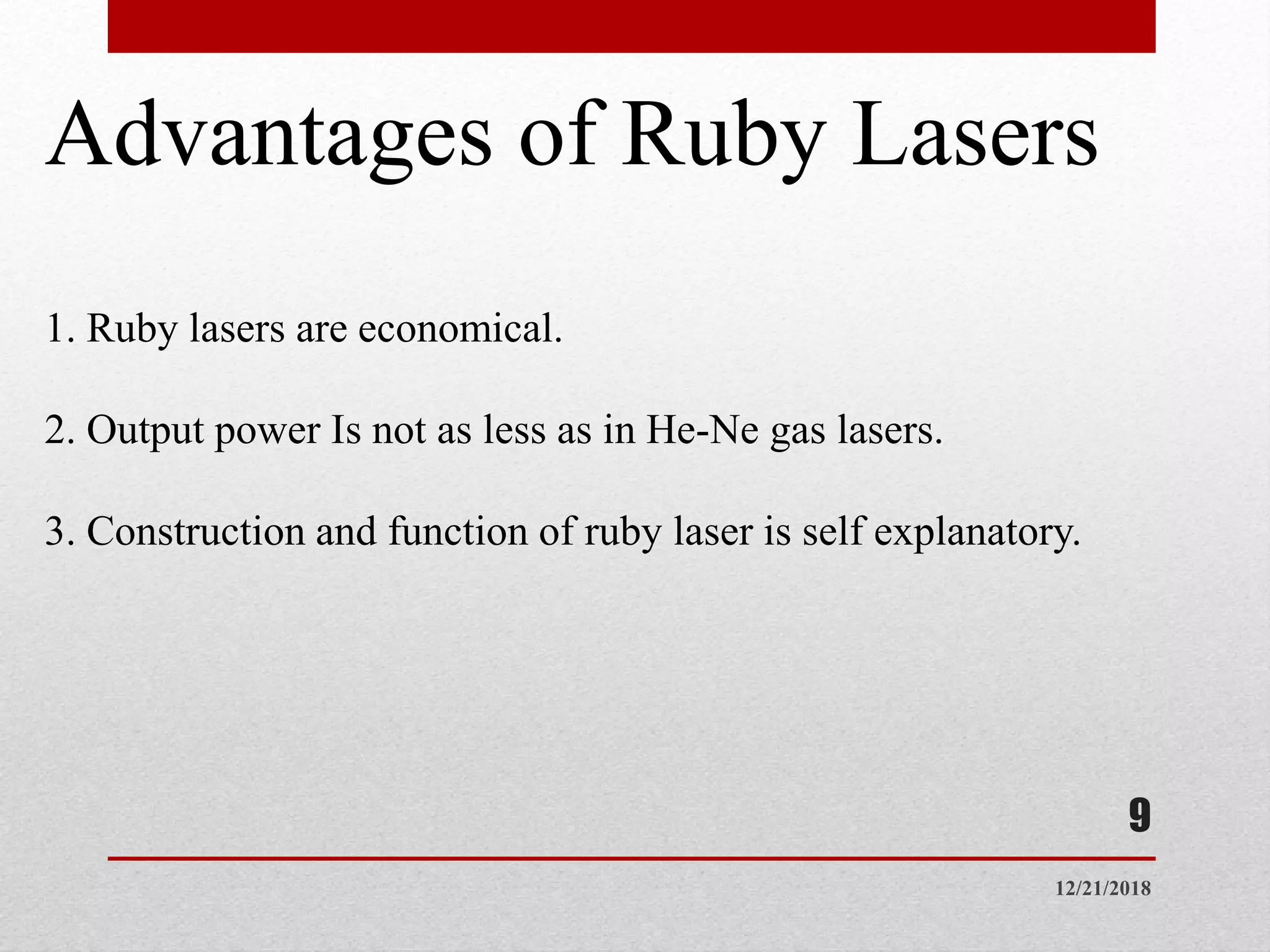 Advantages of Ruby Lasers

1. Ruby lasers are economical.

2. Output power Is not as less as in He-Ne gas lasers.

3. Construction and function of ruby laser is self explanatory.

9

12/21/2018